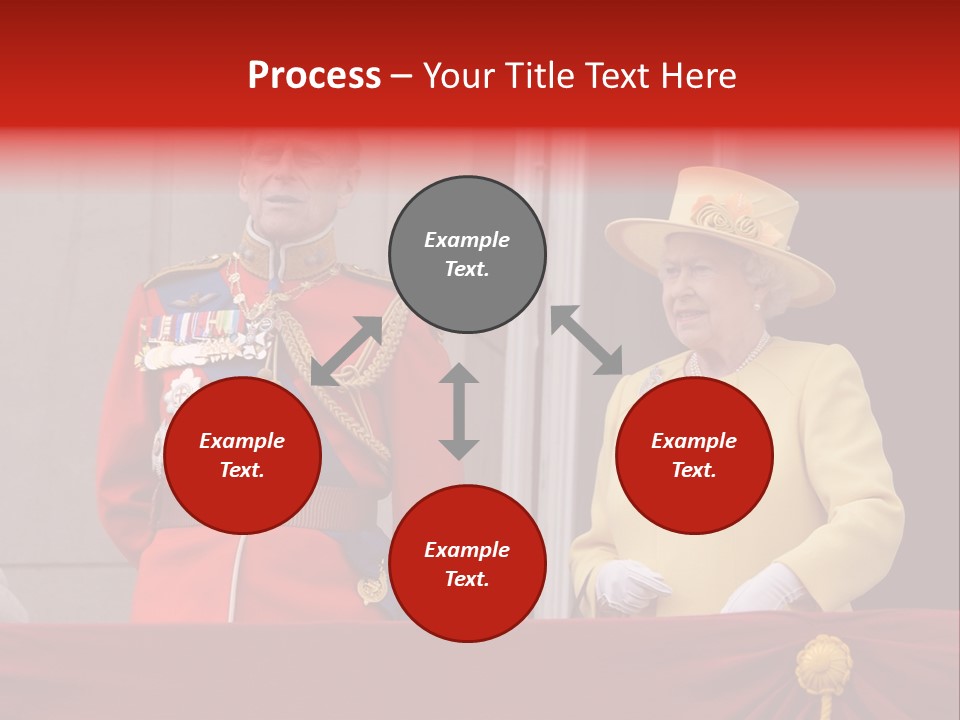 Process – Your Title Text Here

Example Text.

Example Text.

Example Text.

Example Text.